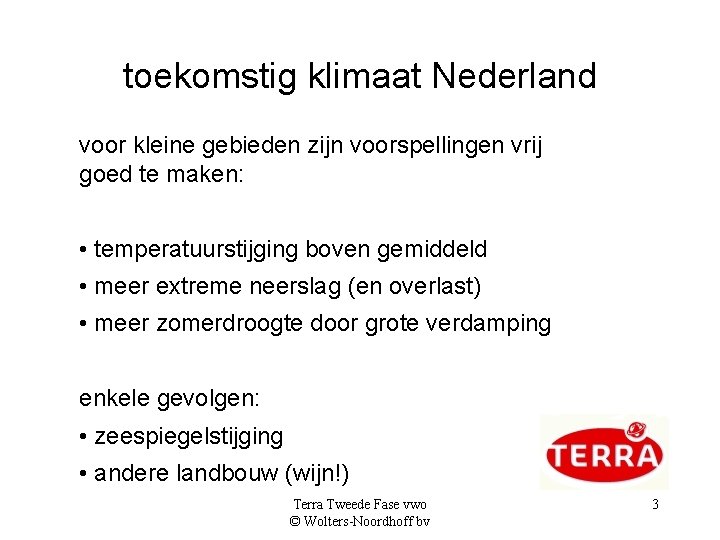 toekomstig klimaat Nederland

voor kleine gebieden zijn voorspellingen vrij goed te maken:

• temperatuurstijging boven gemiddeld
• meer extreme neerslag (en overlast)
• meer zomerdroogte door grote verdamping

enkele gevolgen:
• zeespiegelstijging
• andere landbouw (wijn!)

TERRA

Terra Tweede Fase vwo
© Wolters-Noordhoff bv

3